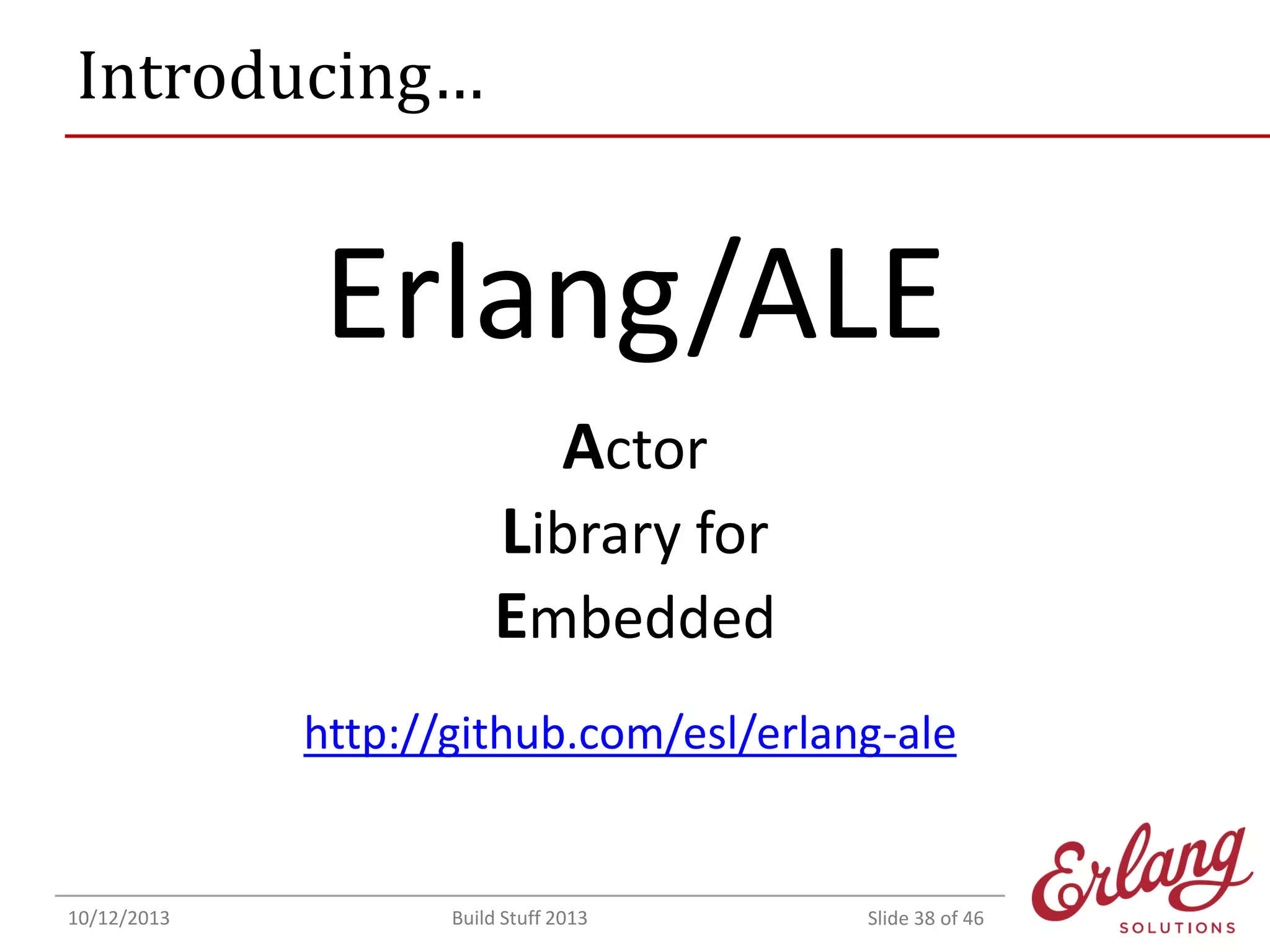 Introducing…

Erlang/ALE

Actor
Library for
Embedded

http://github.com/esl/erlang-ale

10/12/2013 Build Stuff 2013 Slide 38 of 46

Erlang
SOLUTIONS